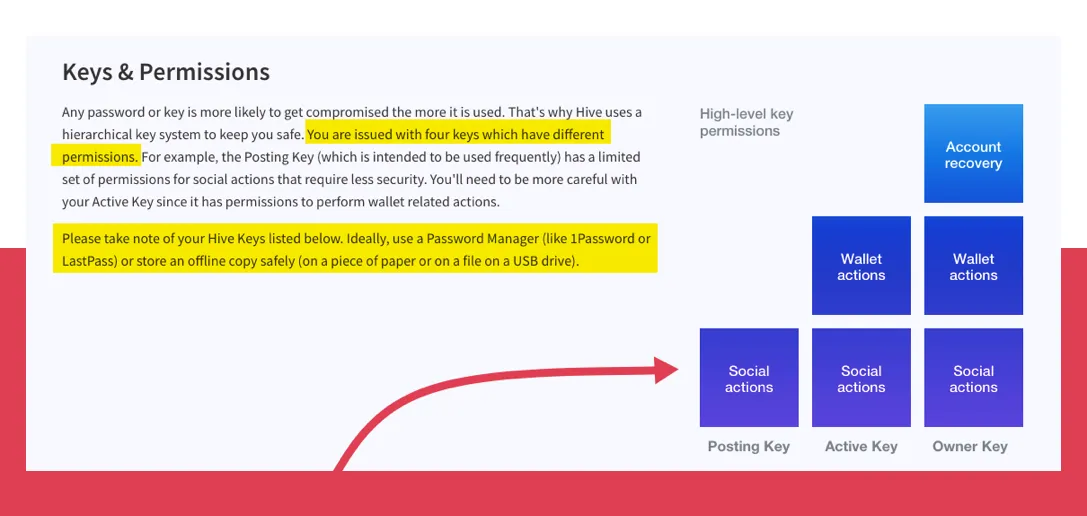 Keys & Permissions

Any password or key is more likely to get compromised the more it is used. That's why Hive uses a hierarchical key system to keep you safe. You are issued with four keys which have different permissions. For example, the Posting Key (which is intended to be used frequently) has a limited set of permissions for social actions that require less security. You'll need to be more careful with your Active Key since it has permissions to perform wallet related actions.

Please take note of your Hive Keys listed below. Ideally, use a Password Manager (like 1Password or LastPass) or store an offline copy safely (on a piece of paper or on a file on a USB drive).

High-level key permissions

Account recovery

Wallet actions

Wallet actions

Social actions

Social actions

Social actions

Posting Key

Active Key

Owner Key